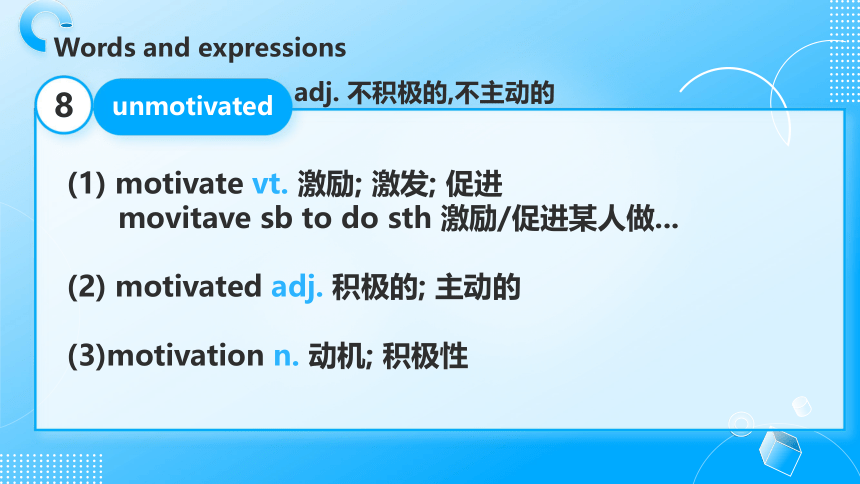 Words and expressions

8 unmotivated adj. 不积极的,不主动的

(1) motivate vt. 激励; 激发; 促进
movitave sb to do sth 激励/促进某人做...

(2) motivated adj. 积极的; 主动的

(3)motivation n. 动机; 积极性